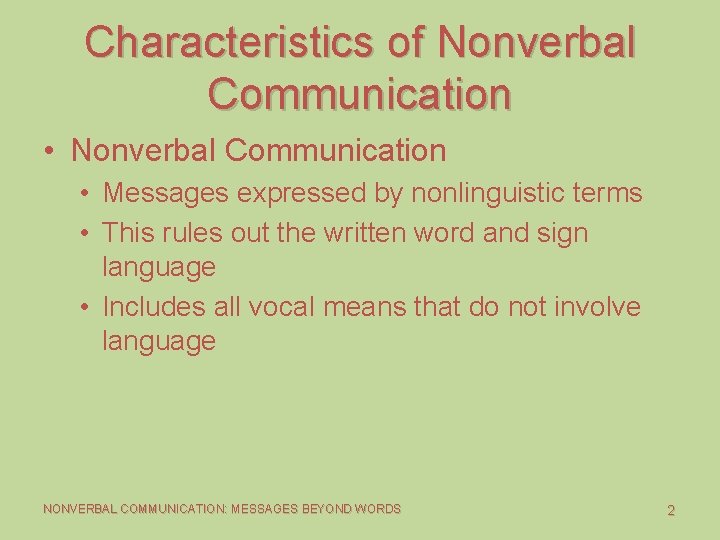 Characteristics of Nonverbal Communication

• Nonverbal Communication
  • Messages expressed by nonlinguistic terms
  • This rules out the written word and sign language
  • Includes all vocal means that do not involve language

NONVERBAL COMMUNICATION: MESSAGES BEYOND WORDS

2